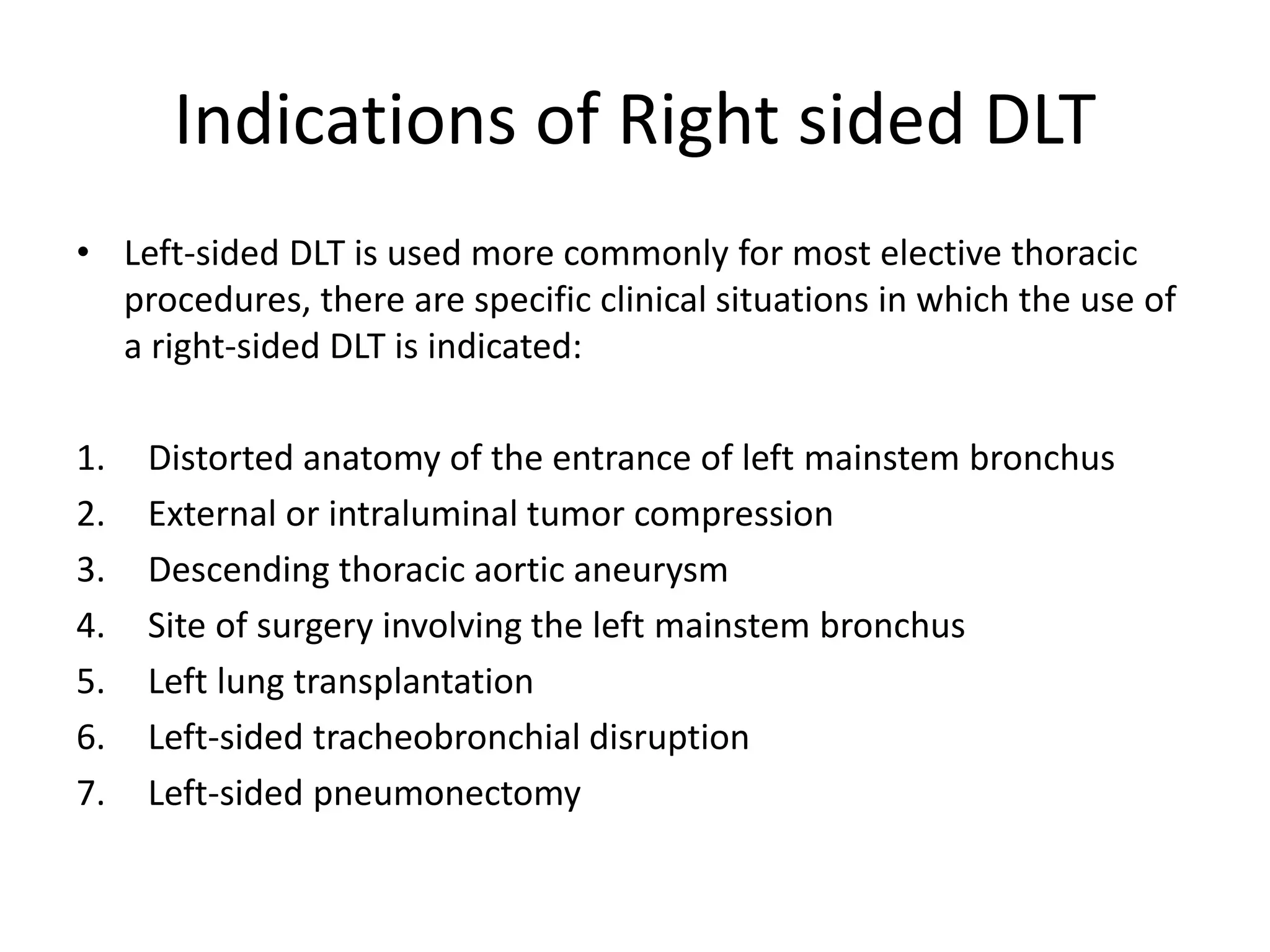 Indications of Right sided DLT

• Left-sided DLT is used more commonly for most elective thoracic procedures, there are specific clinical situations in which the use of a right-sided DLT is indicated:

1. Distorted anatomy of the entrance of left mainstem bronchus
2. External or intraluminal tumor compression
3. Descending thoracic aortic aneurysm
4. Site of surgery involving the left mainstem bronchus
5. Left lung transplantation
6. Left-sided tracheobronchial disruption
7. Left-sided pneumonectomy